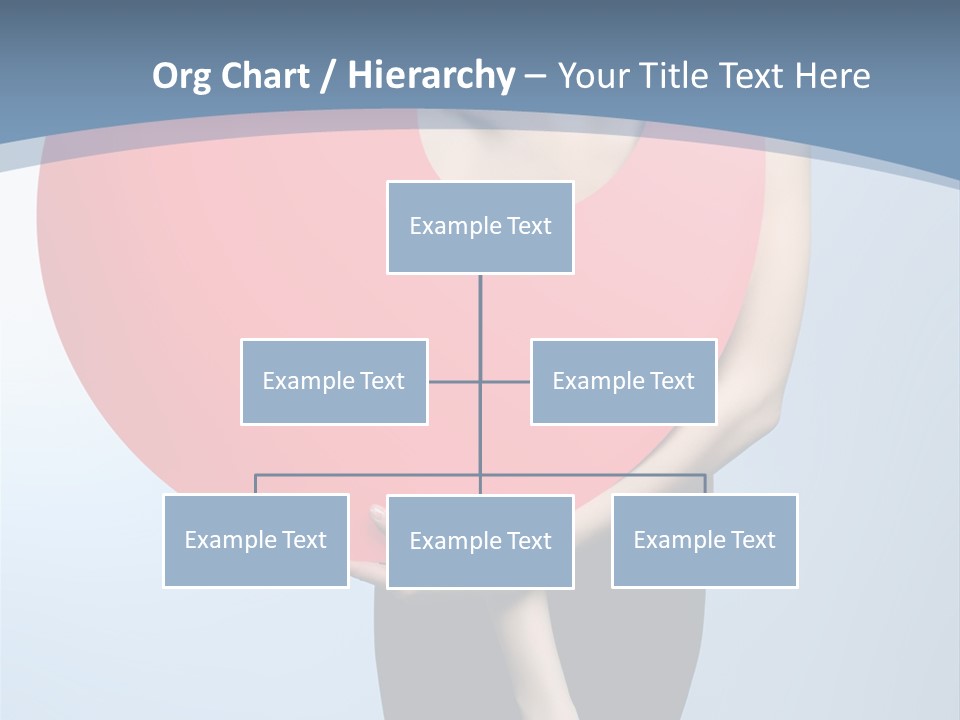 Org Chart / Hierarchy – Your Title Text Here

Example Text

Example Text

Example Text

Example Text

Example Text

Example Text